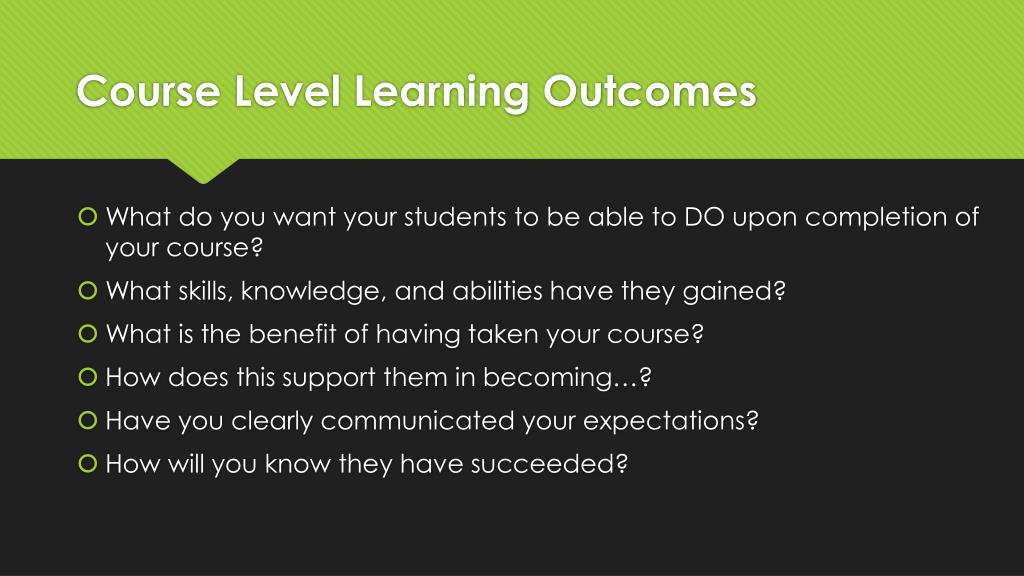 Course Level Learning Outcomes

What do you want your students to be able to DO upon completion of your course?

What skills, knowledge, and abilities have they gained?

What is the benefit of having taken your course?

How does this support them in becoming…?

Have you clearly communicated your expectations?

How will you know they have succeeded?